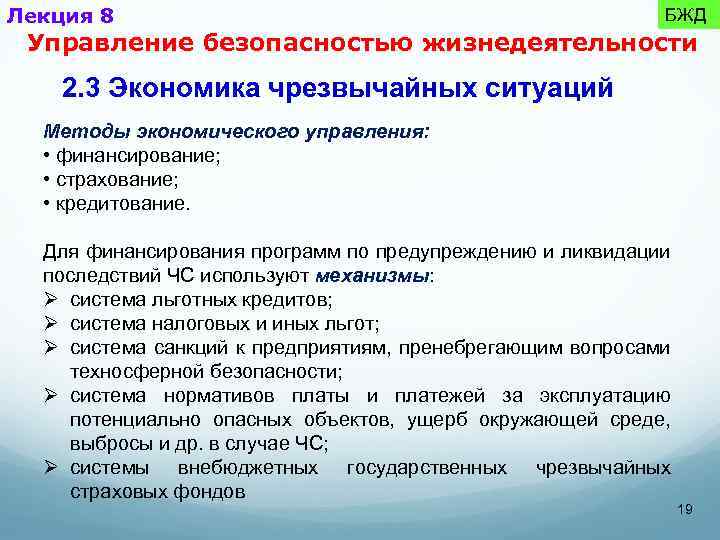 Лекция 8

БЖД

Управление безопасностью жизнедеятельности

2.3 Экономика чрезвычайных ситуаций

Методы экономического управления:
• финансирование;
• страхование;
• кредитование.

Для финансирования программ по предупреждению и ликвидации последствий ЧС используют механизмы:
➢ система льготных кредитов;
➢ система налоговых и иных льгот;
➢ система санкций к предприятиям, пренебрегающим вопросами техносферной безопасности;
➢ система нормативов платы и платежей за эксплуатацию потенциально опасных объектов, ущерб окружающей среде, выбросы и др. в случае ЧС;
➢ системы внебюджетных государственных чрезвычайных страховых фондов

19